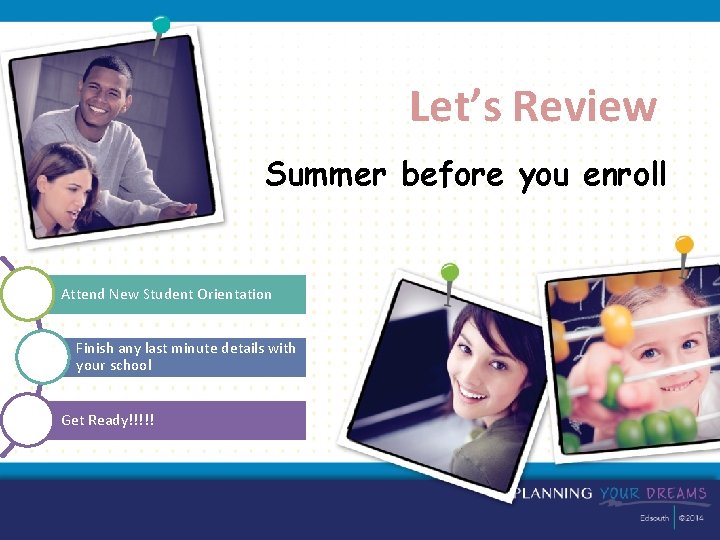 Let's Review

Summer before you enroll

Attend New Student Orientation

Finish any last minute details with your school

Get Ready!!!!!

PLANNING YOUR DREAMS

Edsouth | ©2014